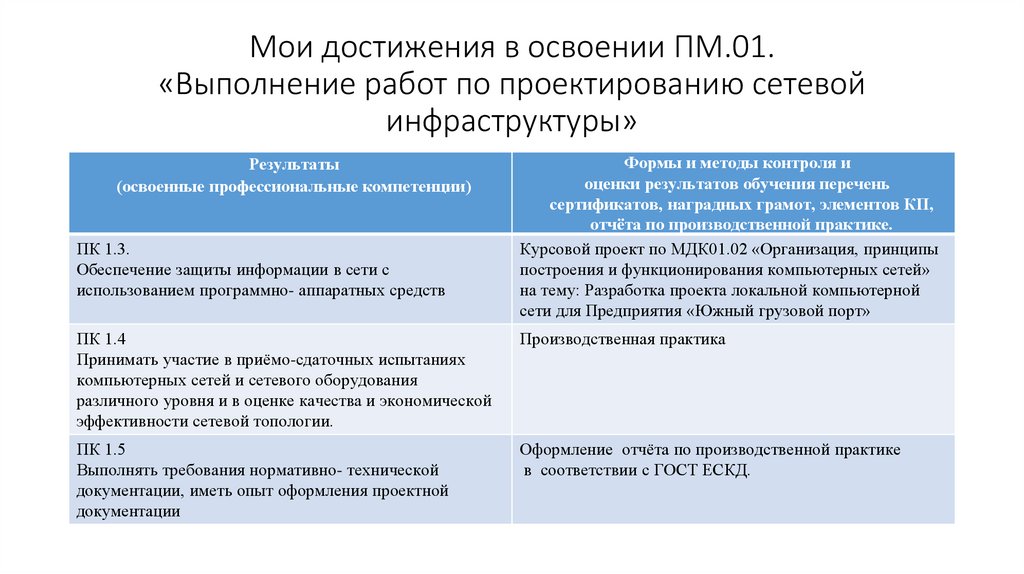 Мои достижения в освоении ПМ.01. «Выполнение работ по проектированию сетевой инфраструктуры»

| Результаты (освоенные профессиональные компетенции) | Формы и методы контроля и оценки результатов обучения перечень сертификатов, наградных грамот, элементов КП, отчёта по производственной практике. |
|---|---|
| ПК 1.3. Обеспечение защиты информации в сети с использованием программно- аппаратных средств | Курсовой проект по МДК01.02 «Организация, принципы построения и функционирования компьютерных сетей» на тему: Разработка проекта локальной компьютерной сети для Предприятия «Южный грузовой порт» |
| ПК 1.4 Принимать участие в приёмо-сдаточных испытаниях компьютерных сетей и сетевого оборудования различного уровня и в оценке качества и экономической эффективности сетевой топологии. | Производственная практика |
| ПК 1.5 Выполнять требования нормативно- технической документации, иметь опыт оформления проектной документации | Оформление отчёта по производственной практике в соответствии с ГОСТ ЕСКД. |